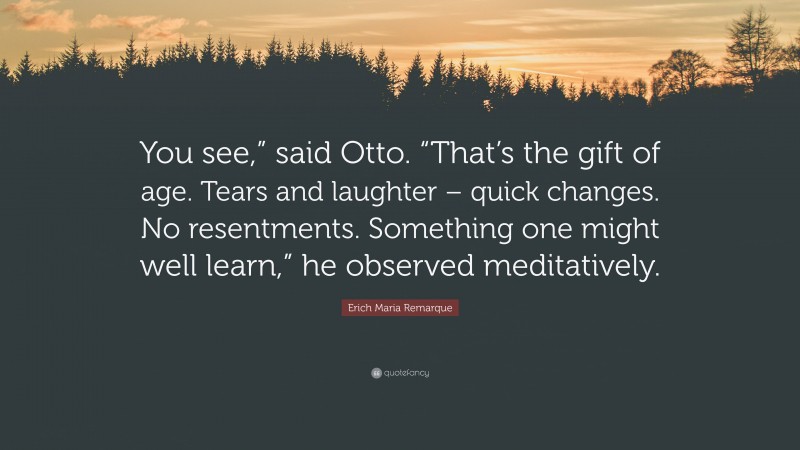 You see,” said Otto. “That’s the gift of age. Tears and laughter – quick changes. No resentments. Something one might well learn,” he observed meditatively.

Erich Maria Remarque

quotefancy